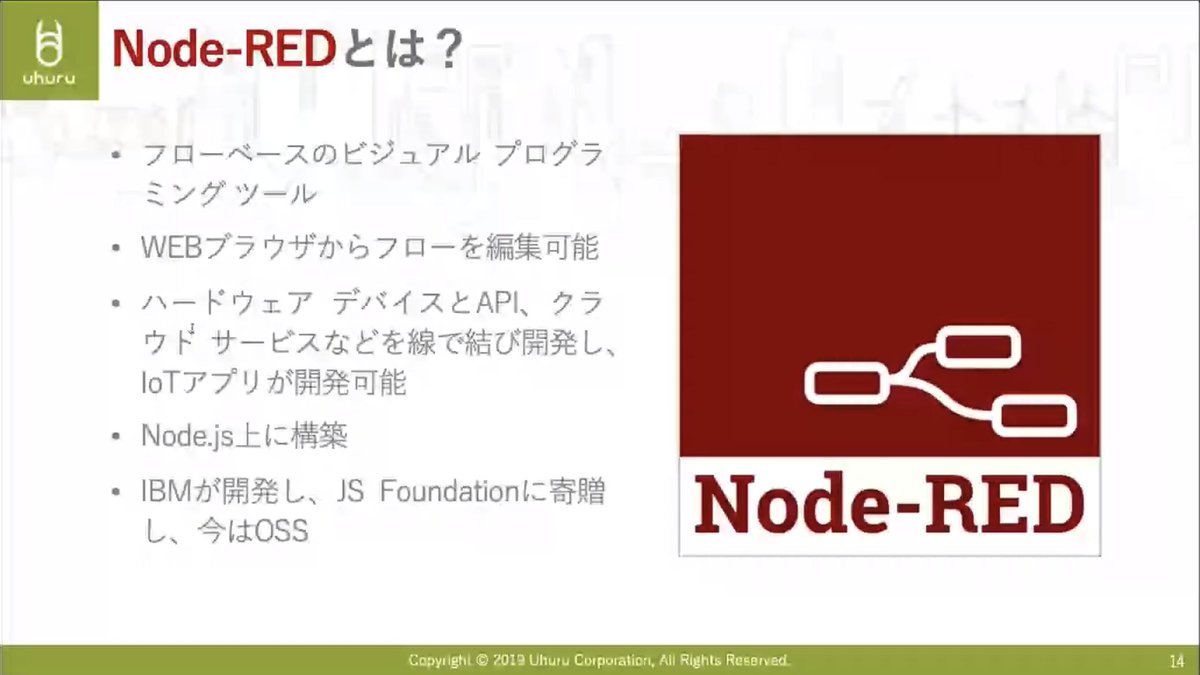 uhuru

Node-REDとは？

• フローベースのビジュアル プログラミング ツール
• WEBブラウザからフローを編集可能
• ハードウェア デバイスとAPI、クラウド サービスなどを線で結び開発し、IoTアプリが開発可能
• Node.js上に構築
• IBMが開発し、JS Foundationに寄贈し、今はOSS

Node-RED

Copyright © 2019 Uhuru Corporation, All Rights Reserved.

14